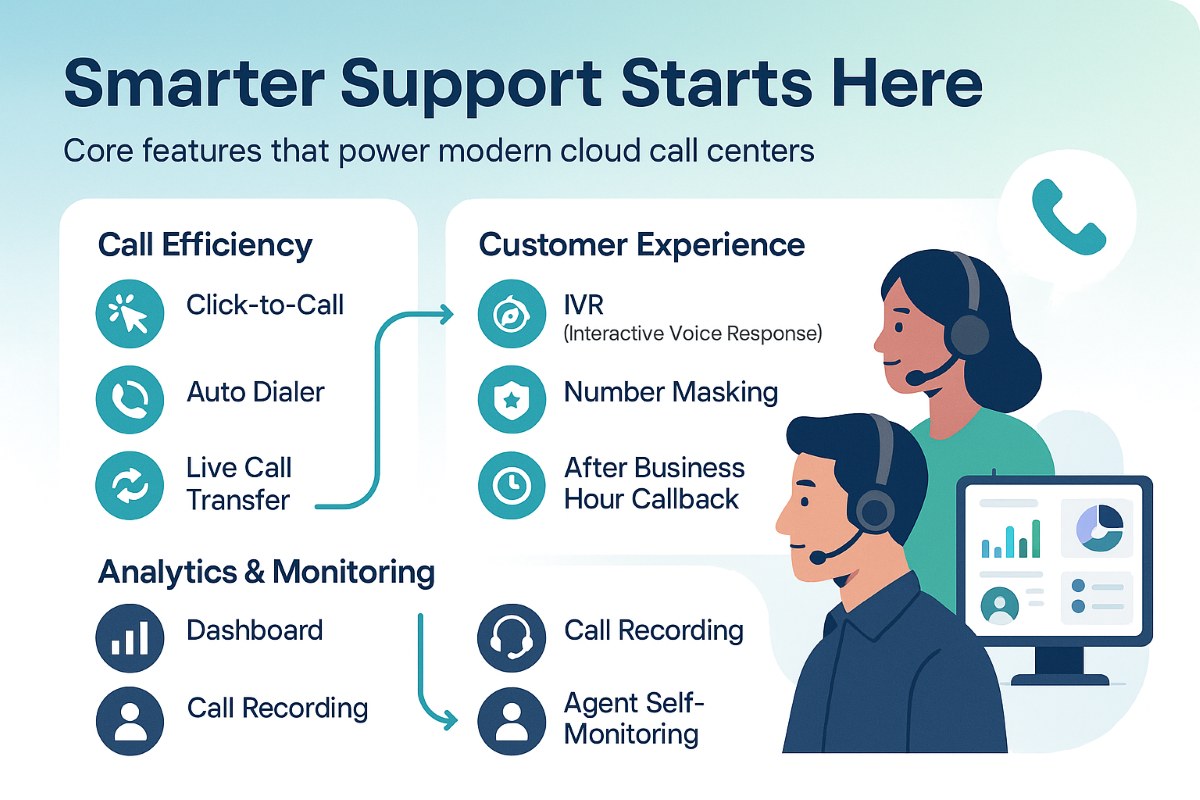 Smarter Support Starts Here

Core features that power modern cloud call centers

Call Efficiency

Click-to-Call

Auto Dialer

Live Call Transfer

Customer Experience

IVR
(Interactive Voice Response)

Number Masking

After Business Hour Callback

Analytics & Monitoring

Dashboard

Call Recording

Call Recording

Agent Self-Monitoring